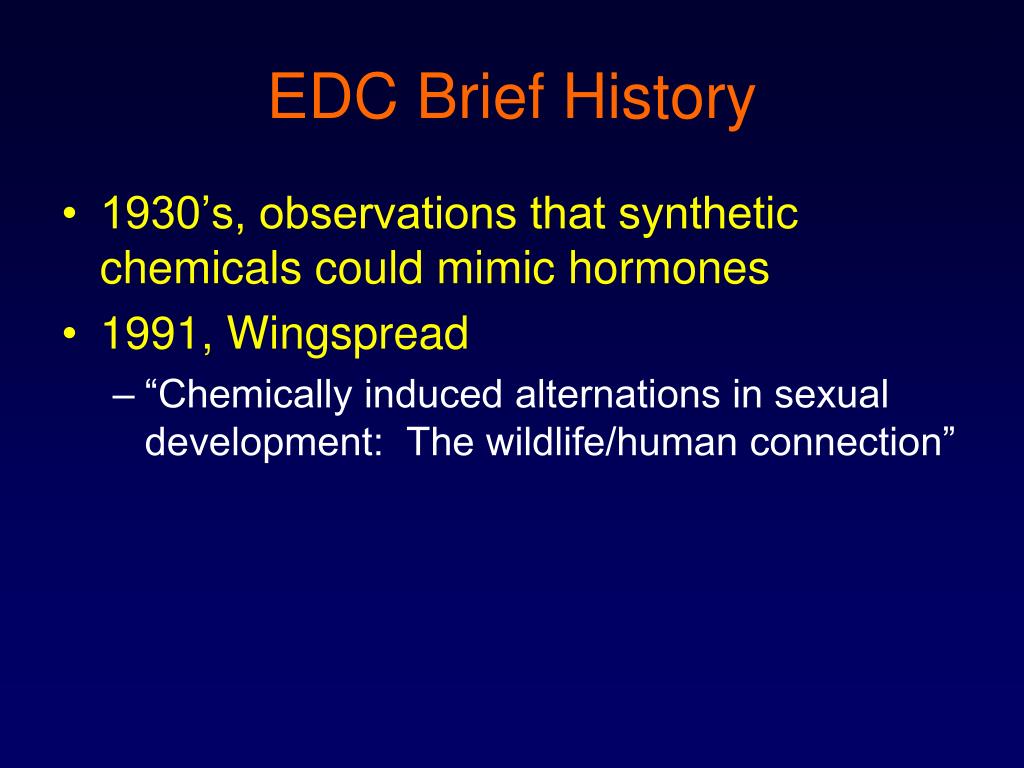 EDC Brief History

• 1930’s, observations that synthetic chemicals could mimic hormones
• 1991, Wingspread
– “Chemically induced alternations in sexual development: The wildlife/human connection”